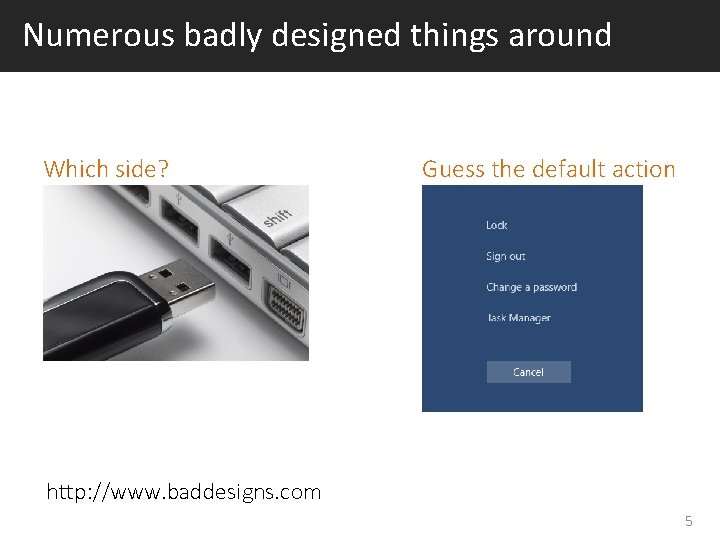 Numerous badly designed things around

Which side?

shift

Guess the default action

Lock

Sign out

Change a password

Task Manager

Cancel

http://www.baddesigns.com

5